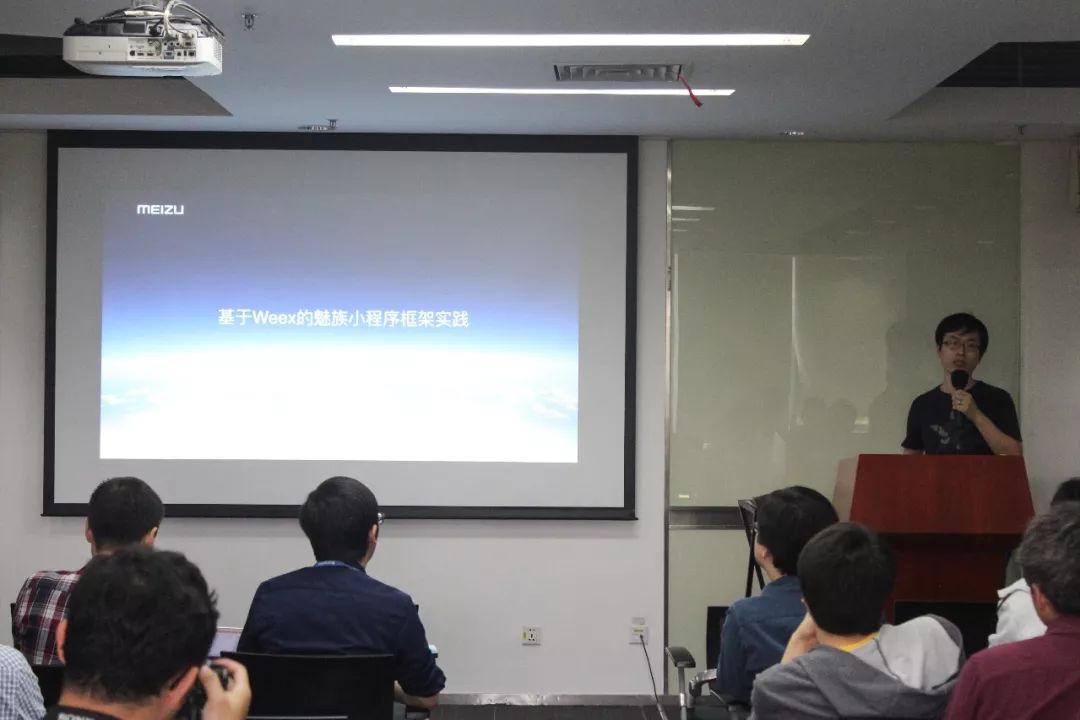 MEIZU

基于Weex的魅族小程序框架实践